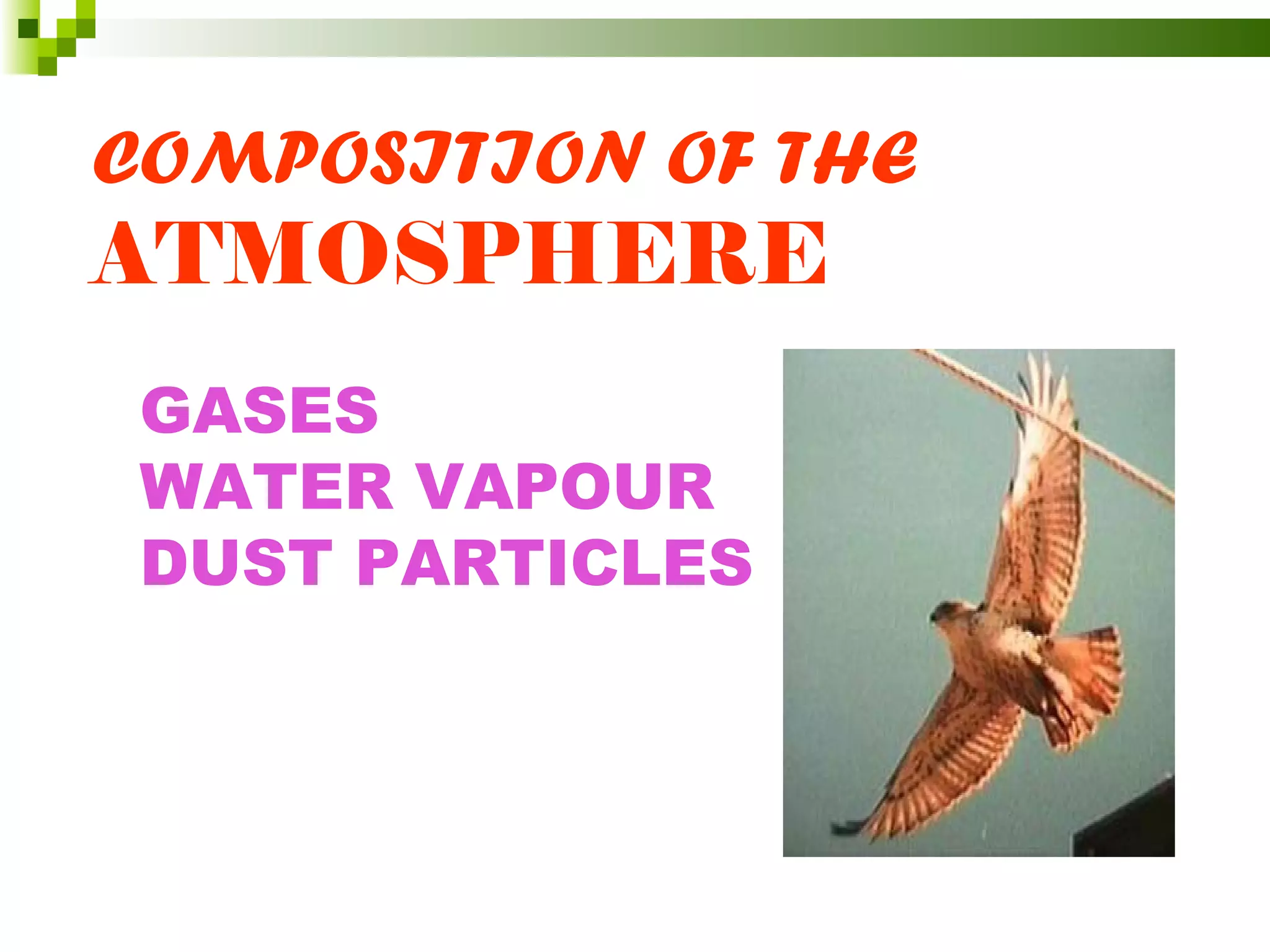 COMPOSITION OF THE ATMOSPHERE

GASES
WATER VAPOUR
DUST PARTICLES